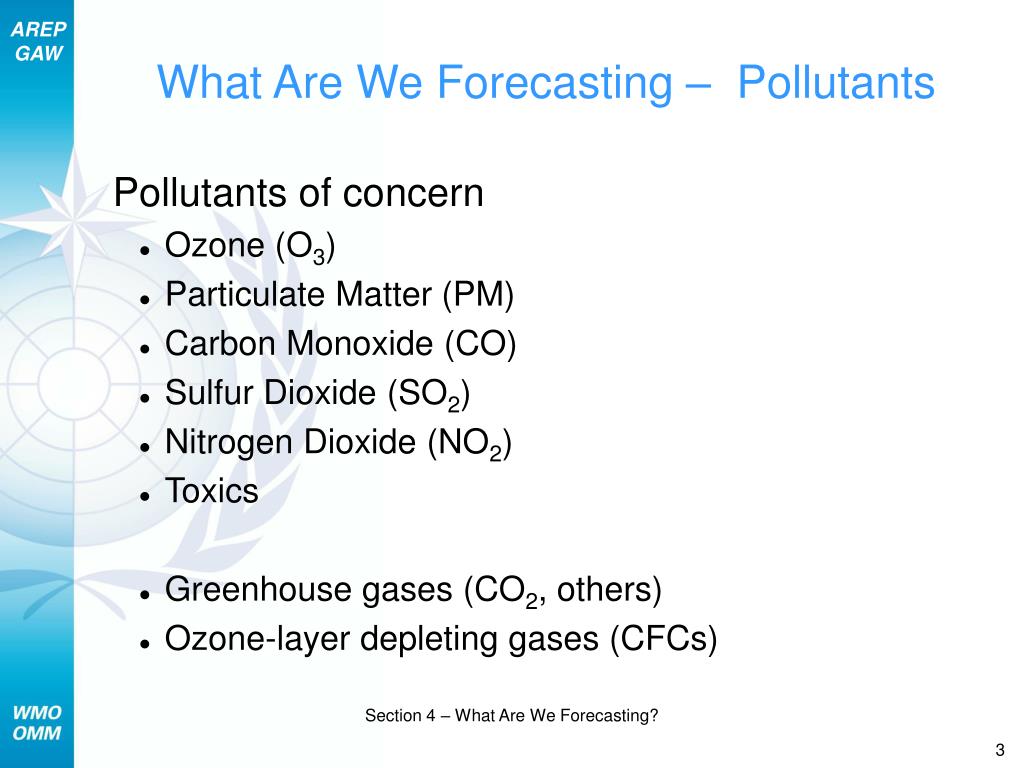 AREP
GAW

What Are We Forecasting – Pollutants

Pollutants of concern

- Ozone ($O_3$)
- Particulate Matter (PM)
- Carbon Monoxide (CO)
- Sulfur Dioxide ($SO_2$)
- Nitrogen Dioxide ($NO_2$)
- Toxics

- Greenhouse gases ($CO_2$, others)
- Ozone-layer depleting gases (CFCs)

WMO
OMM

Section 4 – What Are We Forecasting?

3